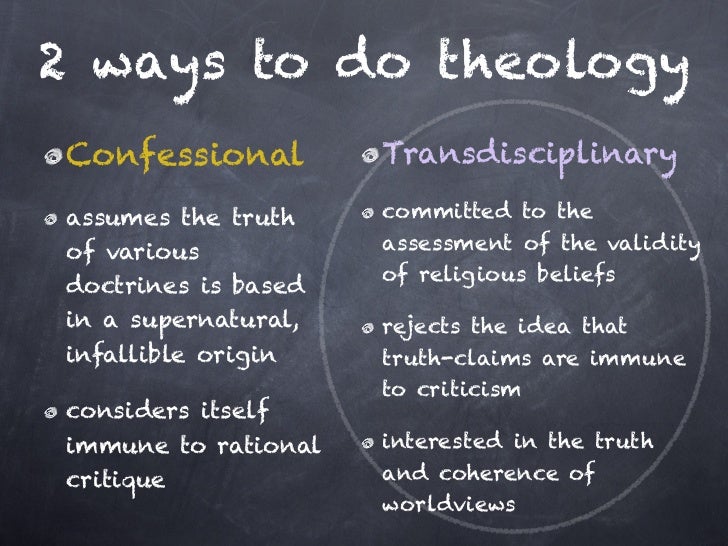 2 ways to do theology

Confessional

assumes the truth of various doctrines is based in a supernatural, infallible origin

considers itself immune to rational critique

Transdisciplinary

committed to the assessment of the validity of religious beliefs

rejects the idea that truth-claims are immune to criticism

interested in the truth and coherence of worldviews